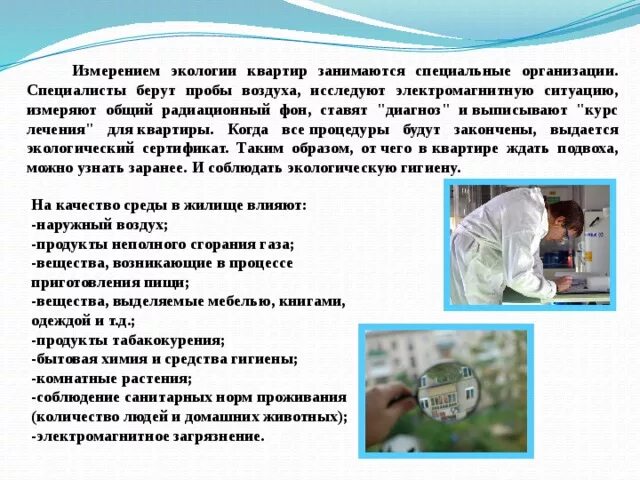 Измерением экологии квартир занимаются специальные организации. Специалисты берут пробы воздуха, исследуют электромагнитную ситуацию, измеряют общий радиационный фон, ставят "диагноз" и выписывают "курс лечения" для квартиры. Когда все процедуры будут закончены, выдается экологический сертификат. Таким образом, от чего в квартире ждать подвоха, можно узнать заранее. И соблюдать экологическую гигиену.

На качество среды в жилище влияют:
-наружный воздух;
-продукты неполного сгорания газа;
-вещества, возникающие в процессе приготовления пищи;
-вещества, выделяемые мебелью, книгами, одеждой и т.д.;
-продукты табакокурения;
-бытовая химия и средства гигиены;
-комнатные растения;
-соблюдение санитарных норм проживания (количество людей и домашних животных);
-электромагнитное загрязнение.